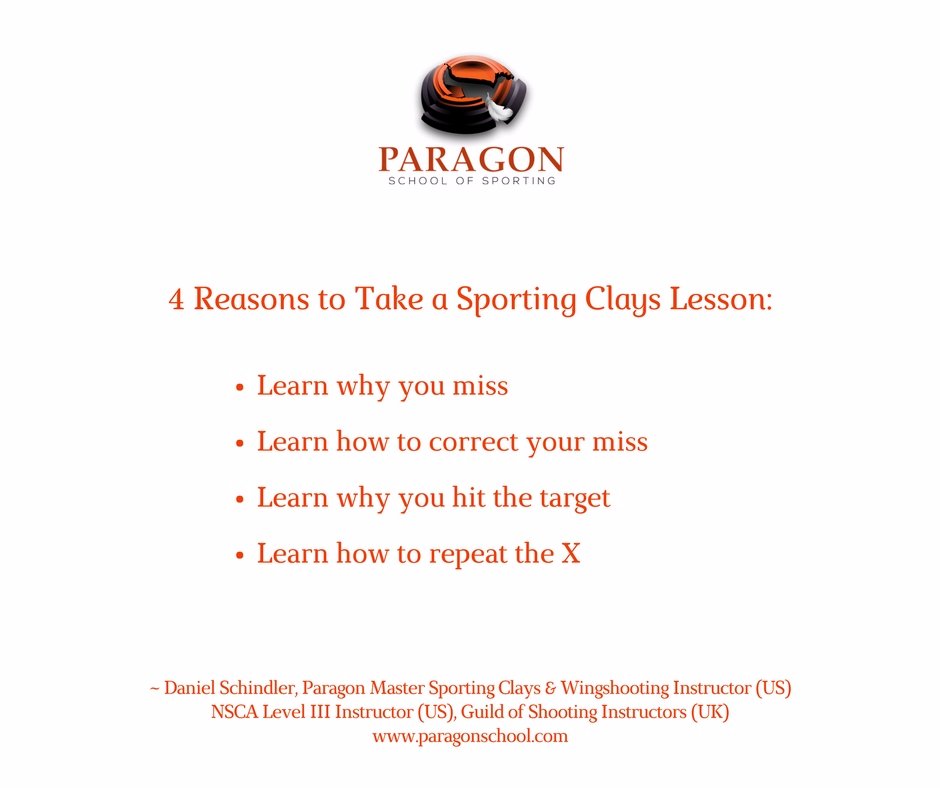 PARAGON
SCHOOL OF SPORTING

4 Reasons to Take a Sporting Clays Lesson:

• Learn why you miss
• Learn how to correct your miss
• Learn why you hit the target
• Learn how to repeat the X

~ Daniel Schindler, Paragon Master Sporting Clays & Wingshooting Instructor (US)
NSCA Level III Instructor (US), Guild of Shooting Instructors (UK)
www.paragonschool.com